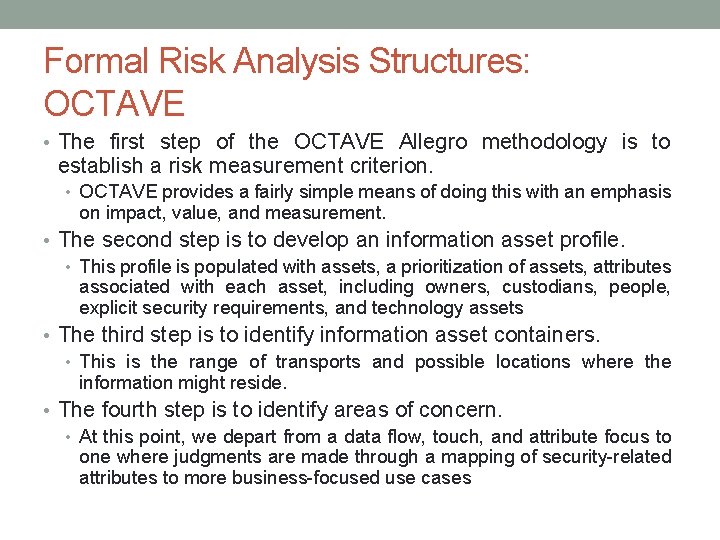 Formal Risk Analysis Structures: OCTAVE

• The first step of the OCTAVE Allegro methodology is to establish a risk measurement criterion.
  • OCTAVE provides a fairly simple means of doing this with an emphasis on impact, value, and measurement.
• The second step is to develop an information asset profile.
  • This profile is populated with assets, a prioritization of assets, attributes associated with each asset, including owners, custodians, people, explicit security requirements, and technology assets
• The third step is to identify information asset containers.
  • This is the range of transports and possible locations where the information might reside.
• The fourth step is to identify areas of concern.
  • At this point, we depart from a data flow, touch, and attribute focus to one where judgments are made through a mapping of security-related attributes to more business-focused use cases